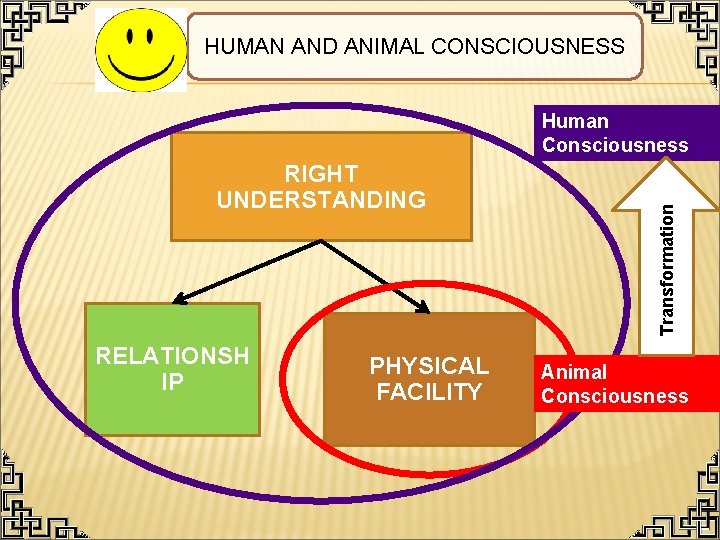 HUMAN AND ANIMAL CONSCIOUSNESS

Human Consciousness

RIGHT UNDERSTANDING

Transformation

RELATIONSH IP

PHYSICAL FACILITY

Animal Consciousness